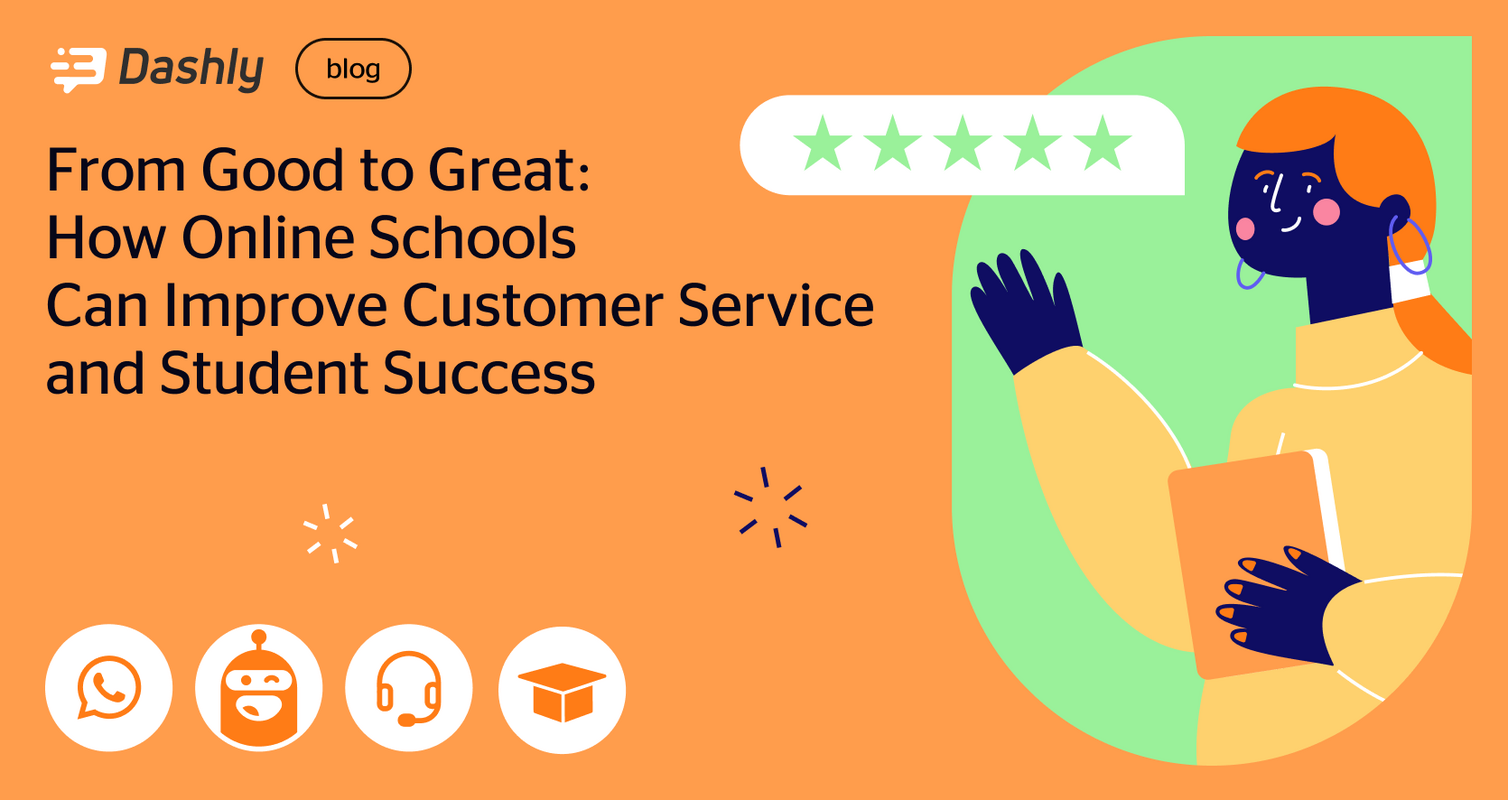 Dashly blog

From Good to Great: How Online Schools Can Improve Customer Service and Student Success